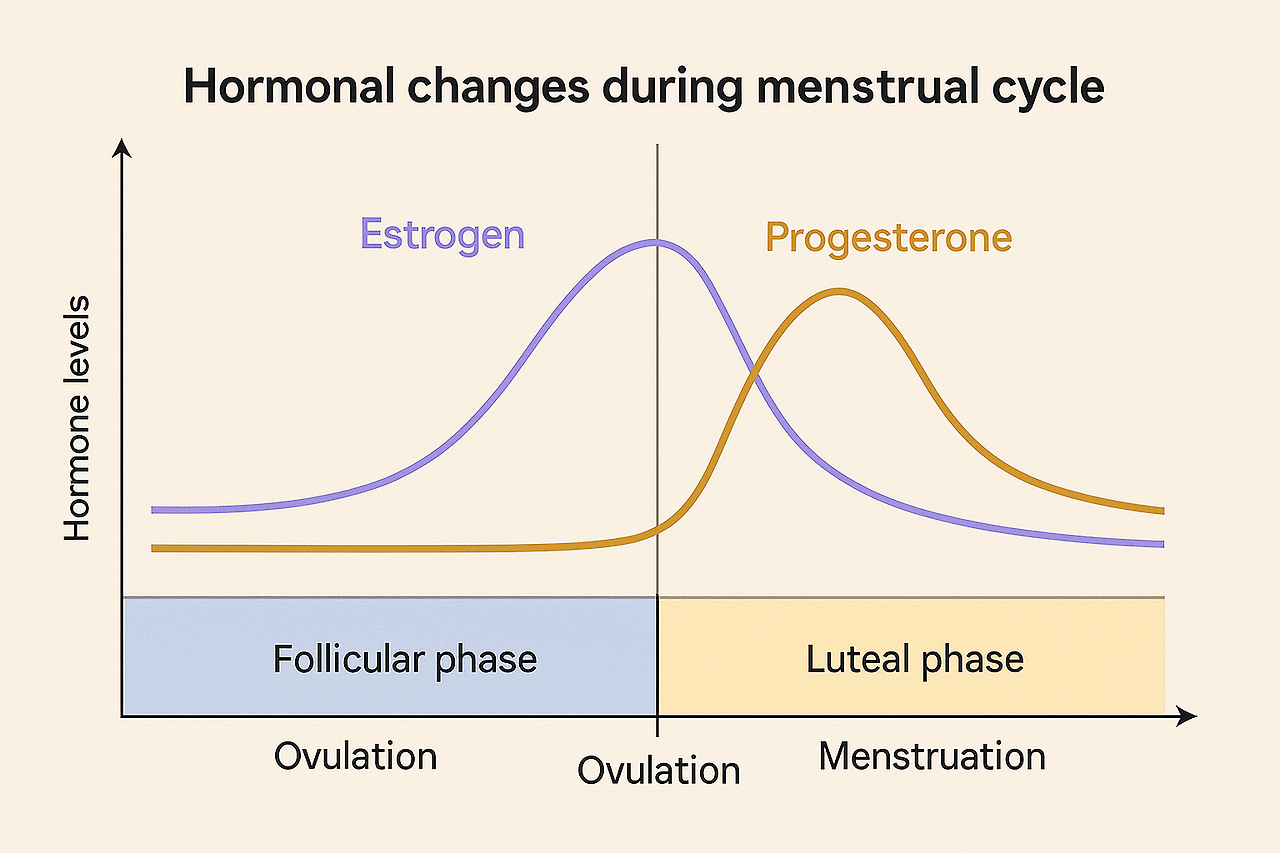 Hormonal changes during menstrual cycle

Hormone levels

Estrogen

Progesterone

Follicular phase

Luteal phase

Ovulation

Ovulation

Menstruation